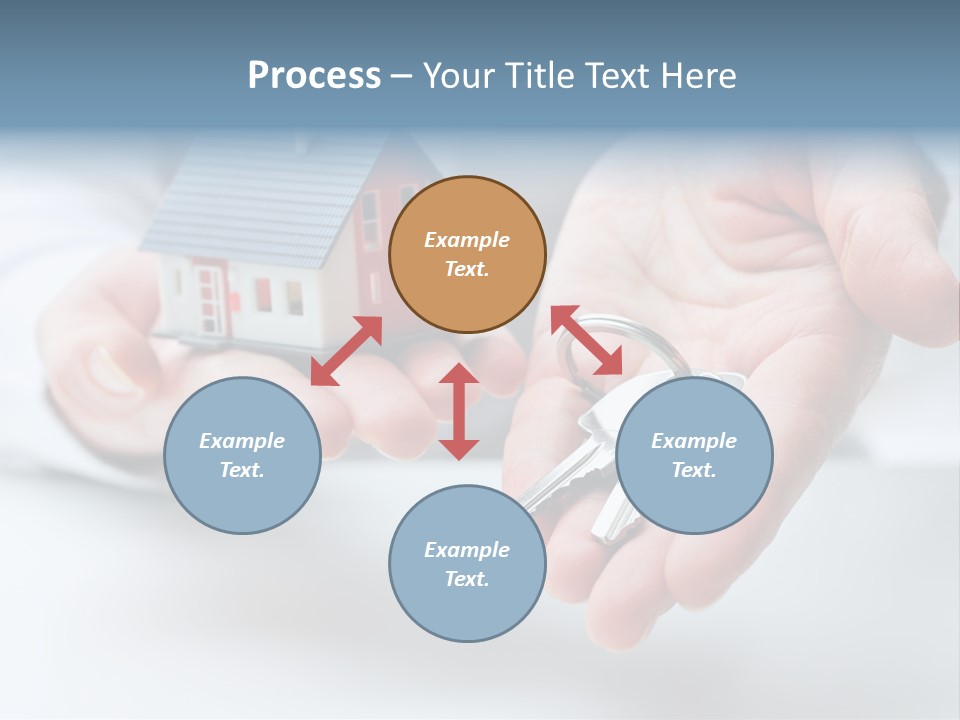 Process – Your Title Text Here

Example Text.

Example Text.

Example Text.

Example Text.